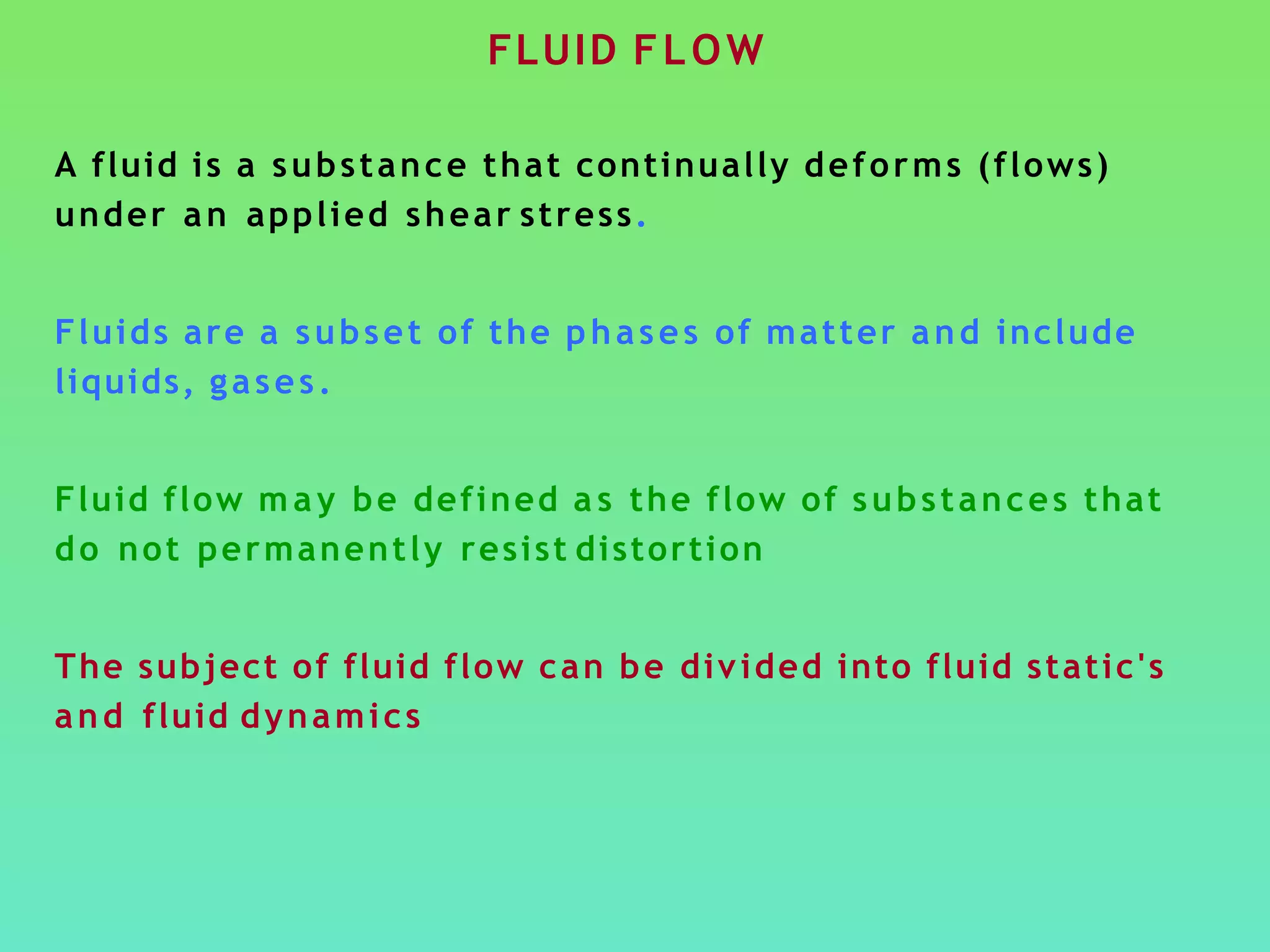 FLUID FLOW

A fluid is a substance that continually deforms (flows) under an applied shear stress.

Fluids are a subset of the phases of matter and include liquids, gases.

Fluid flow may be defined as the flow of substances that do not permanently resist distortion

The subject of fluid flow can be divided into fluid static's and fluid dynamics